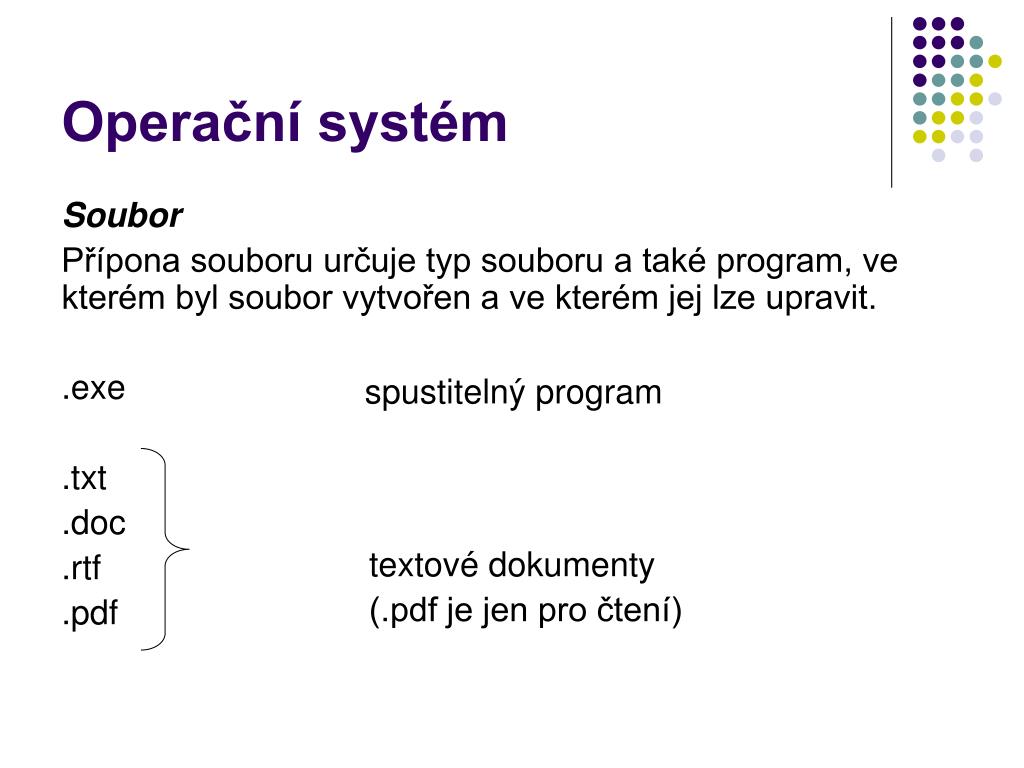 Operační systém

Soubor

Přípona souboru určuje typ souboru a také program, ve kterém byl soubor vytvořen a ve kterém jej lze upravit.

.exe

spustitelný program

.txt
.doc
.rtf
.pdf

textové dokumenty
(.pdf je jen pro čtení)